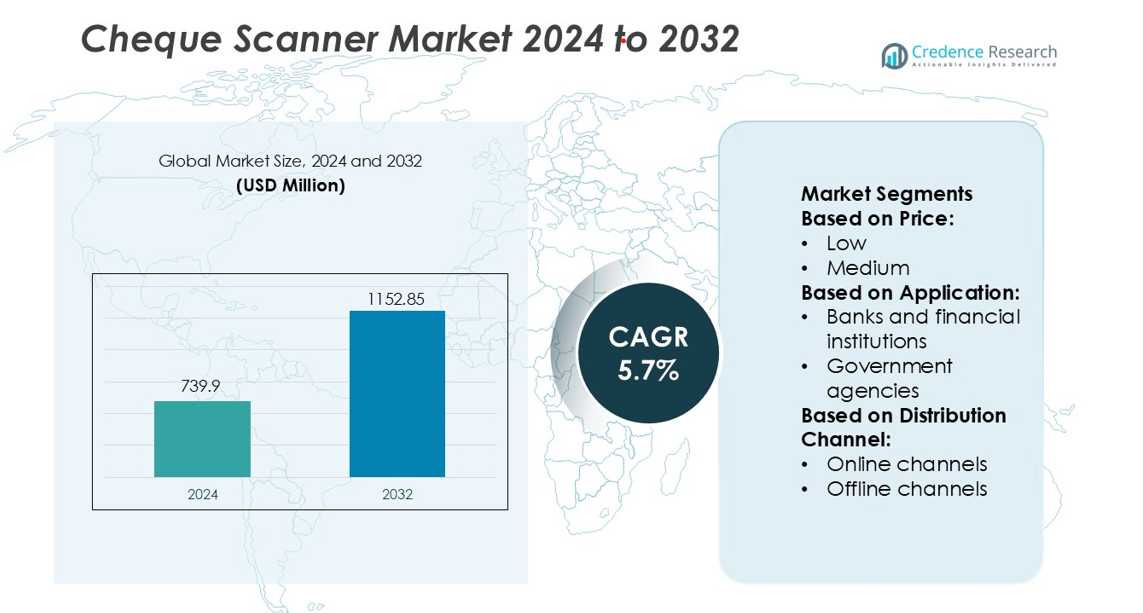 Cheque Scanner Market 2024 to 2032

Credence Research
Actionable Insights Delivered

Global Market Size, 2024 and 2032
(USD Million)

739.9
1152.85
2024
2032

CAGR
5.7%

Market Segments
Based on Price:
• Low
• Medium
Based on Application:
• Banks and financial institutions
• Government agencies
Based on Distribution Channel:
• Online channels
• Offline channels